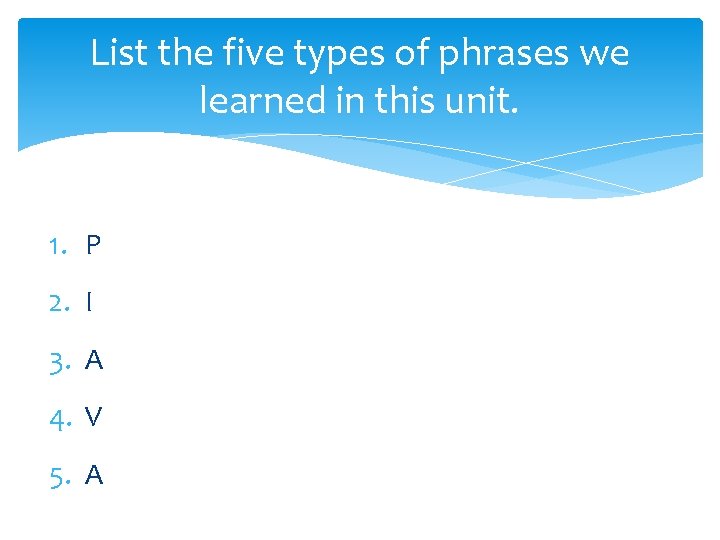 List the five types of phrases we learned in this unit.

1. P
2. I
3. A
4. V
5. A